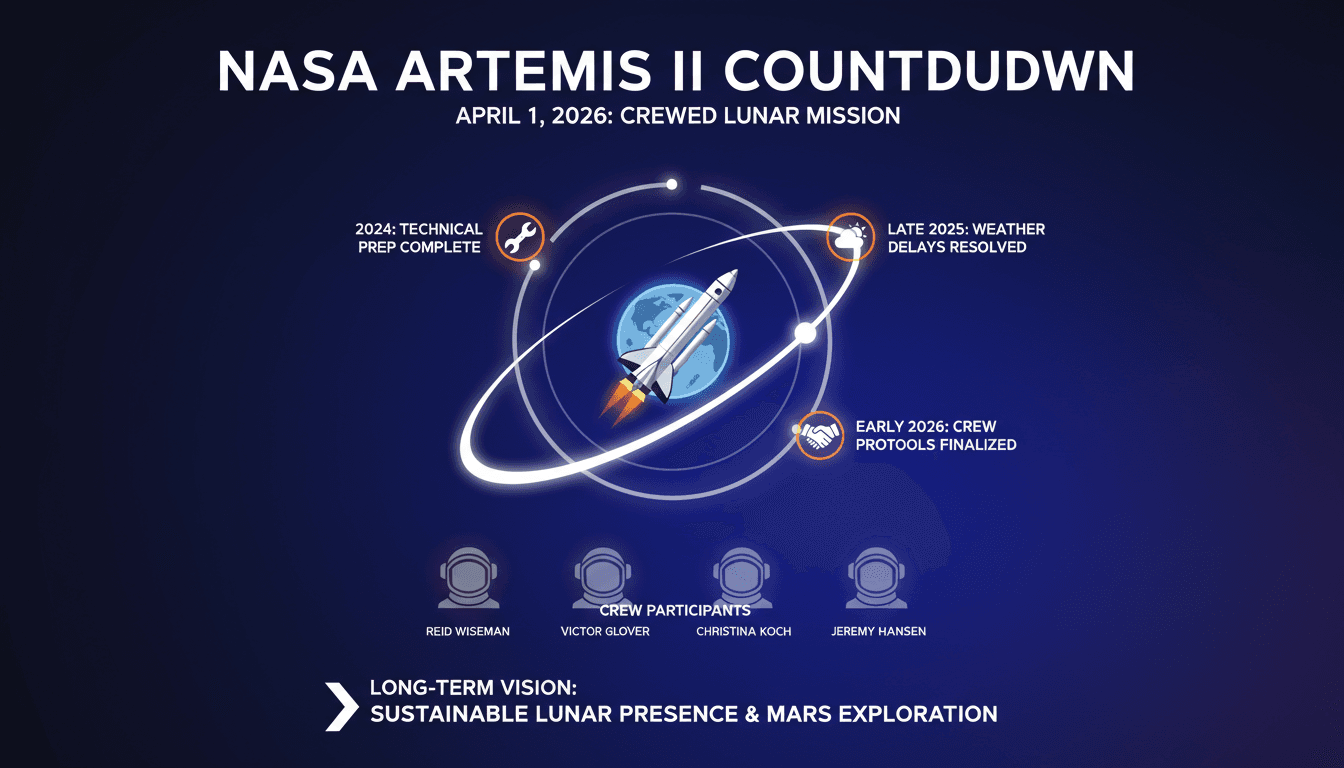 NASA ARTEMIS II COUNTDUDWN

APRIL 1, 2026: CREWED LUNAR MISSION

2024: TECHNICAL PREP COMPLETE

LATE 2025: WEATHER DELAYS RESOLVED

EARLY 2026: CREW PROTOOLS FINALIZED

CREW PARTICIPANTS

REID WISEMAN

VICTOR GLOVER

CHRISTINA KOCH

JEREMY HANSEN

LONG-TERM VISION:
SUSTAINABLE LUNAR PRESENCE & MARS EXPLORATION